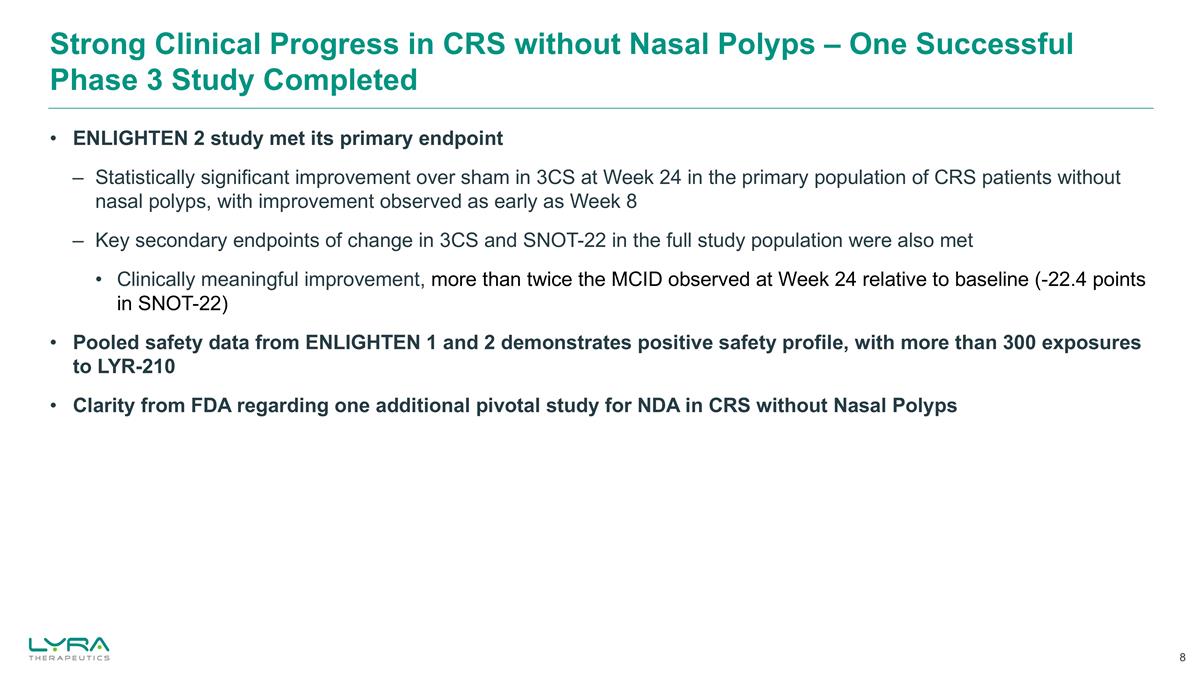 Strong Clinical Progress in CRS without Nasal Polyps – One Successful Phase 3 Study Completed

• ENLIGHTEN 2 study met its primary endpoint

– Statistically significant improvement over sham in 3CS at Week 24 in the primary population of CRS patients without nasal polyps, with improvement observed as early as Week 8

– Key secondary endpoints of change in 3CS and SNOT-22 in the full study population were also met

• Clinically meaningful improvement, more than twice the MCID observed at Week 24 relative to baseline (-22.4 points in SNOT-22)

• Pooled safety data from ENLIGHTEN 1 and 2 demonstrates positive safety profile, with more than 300 exposures to LYR-210

• Clarity from FDA regarding one additional pivotal study for NDA in CRS without Nasal Polyps

LYRA
THERAPEUTICS

8